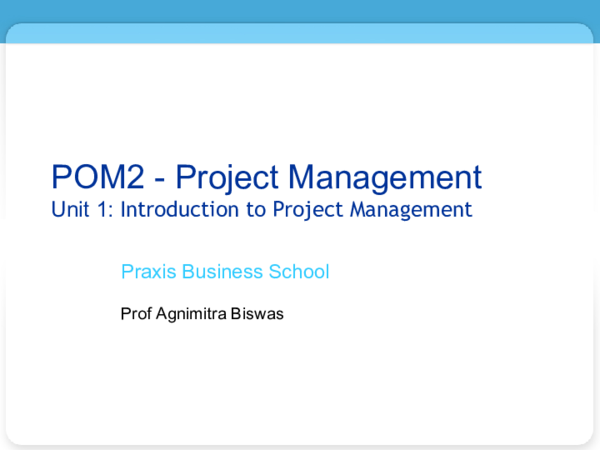 POM2 - Project Management
Unit 1: Introduction to Project Management

Praxis Business School

Prof Agnimitra Biswas